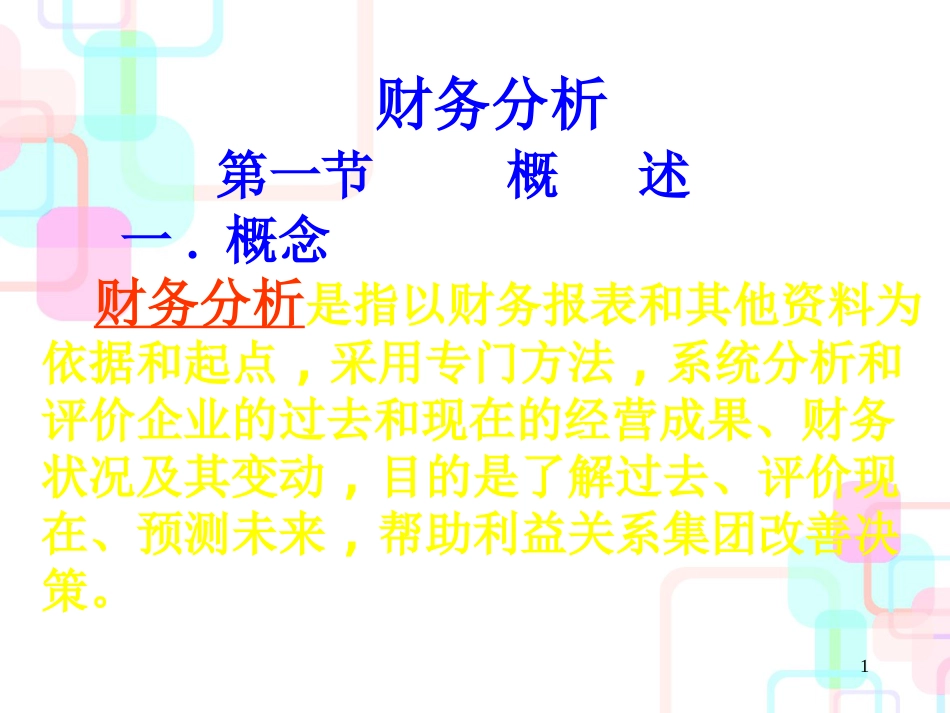 财务分析

第一节　　概　述

一．概念

财务分析是指以财务报表和其他资料为依据和起点，采用专门方法，系统分析和评价企业的过去和现在的经营成果、财务状况及其变动，目的是了解过去、评价现在、预测未来，帮助利益关系集团改善决策。

1